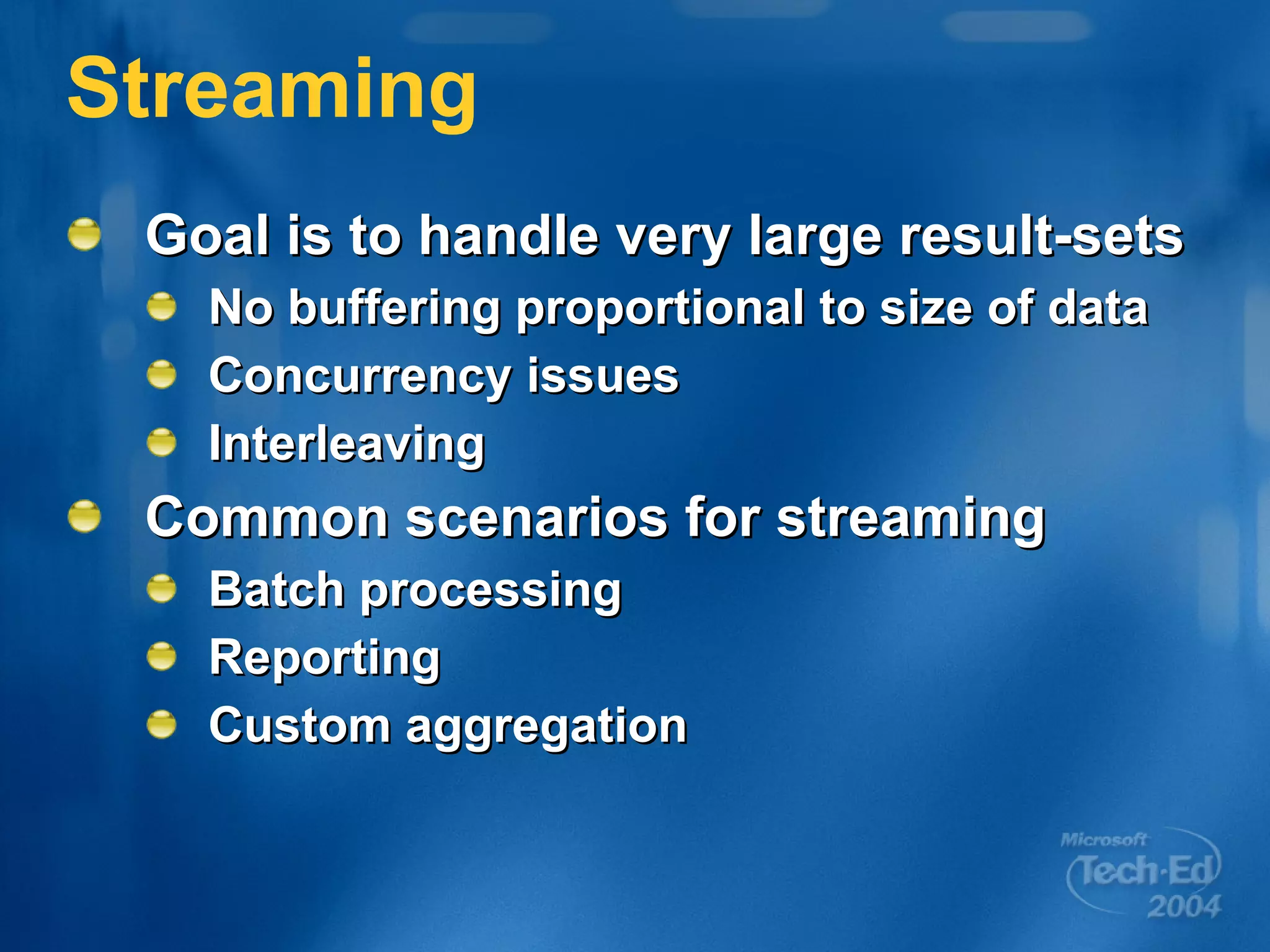 Streaming

Goal is to handle very large result-sets

No buffering proportional to size of data

Concurrency issues

Interleaving

Common scenarios for streaming

Batch processing

Reporting

Custom aggregation

Microsoft Tech·Ed 2004